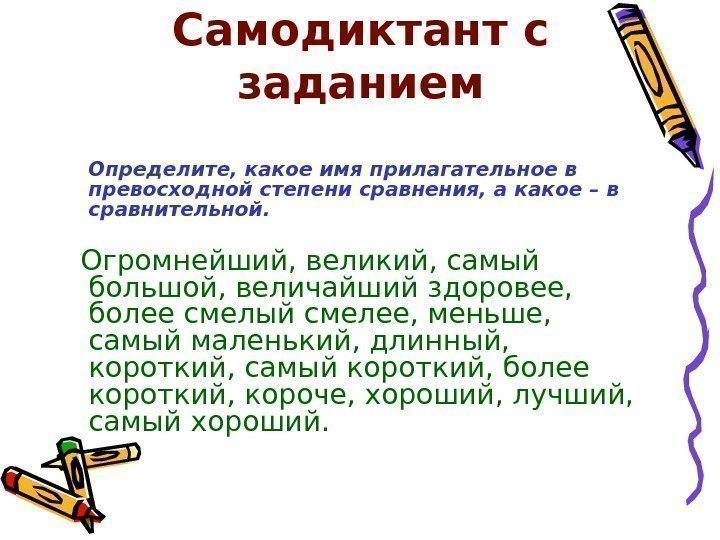 Самодиктант с заданием

Определите, какое имя прилагательное в превосходной степени сравнения, а какое – в сравнительной.

Огромнейший, великий, самый большой, величайший здоровее, более смелый смелее, меньше, самый маленький, длинный, короткий, самый короткий, более короткий, короче, хороший, лучший, самый хороший.